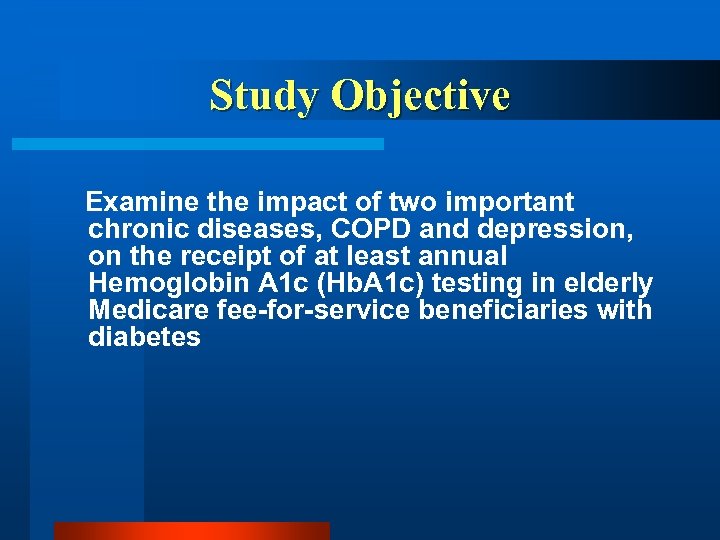 Study Objective

Examine the impact of two important chronic diseases, COPD and depression, on the receipt of at least annual Hemoglobin A1c (HbA1c) testing in elderly Medicare fee-for-service beneficiaries with diabetes